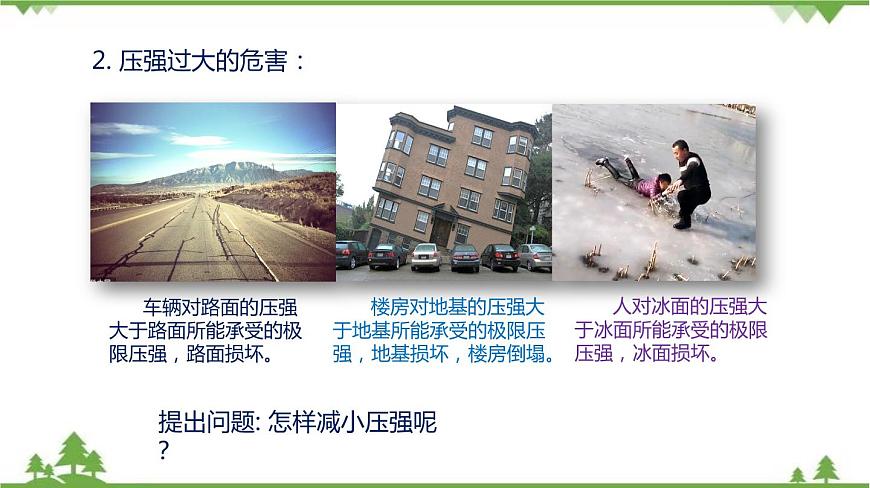 2. 压强过大的危害：

车辆对路面的压强大于路面所能承受的极限压强，路面损坏。

楼房对地基的压强大于地基所能承受的极限压强，地基损坏，楼房倒塌。

人对冰面的压强大于冰面所能承受的极限压强，冰面损坏。

提出问题: 怎样减小压强呢？